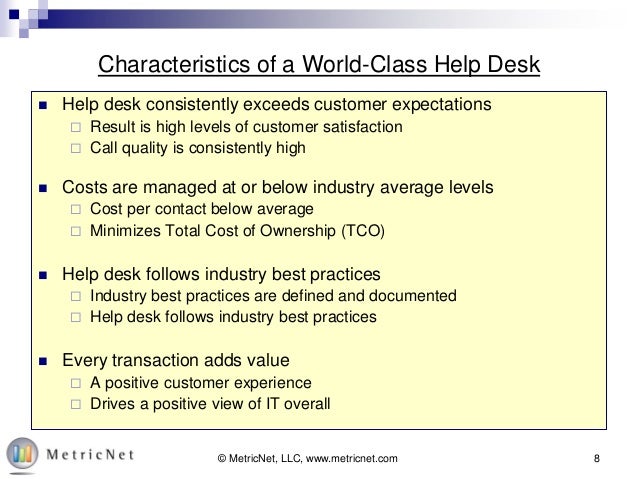 Characteristics of a World-Class Help Desk

- Help desk consistently exceeds customer expectations
  - Result is high levels of customer satisfaction
  - Call quality is consistently high

- Costs are managed at or below industry average levels
  - Cost per contact below average
  - Minimizes Total Cost of Ownership (TCO)

- Help desk follows industry best practices
  - Industry best practices are defined and documented
  - Help desk follows industry best practices

- Every transaction adds value
  - A positive customer experience
  - Drives a positive view of IT overall

MetricNet

© MetricNet, LLC, www.metricnet.com

8